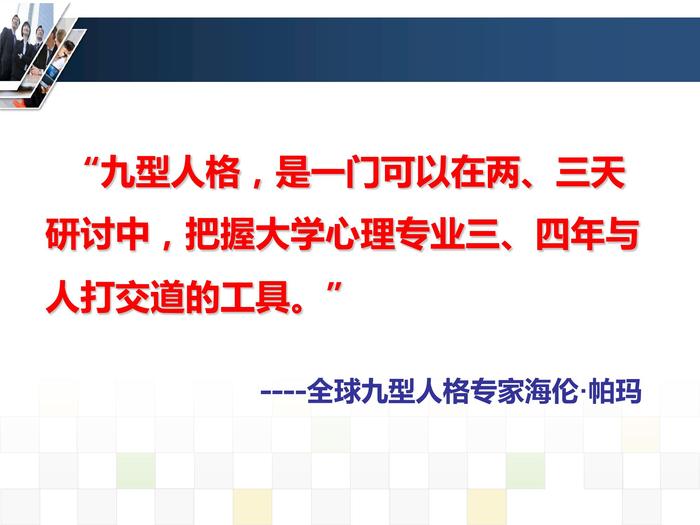 “九型人格，是一门可以在两、三天研讨中，把握大学心理专业三、四年与人打交道的工具。”

----全球九型人格专家海伦·帕玛